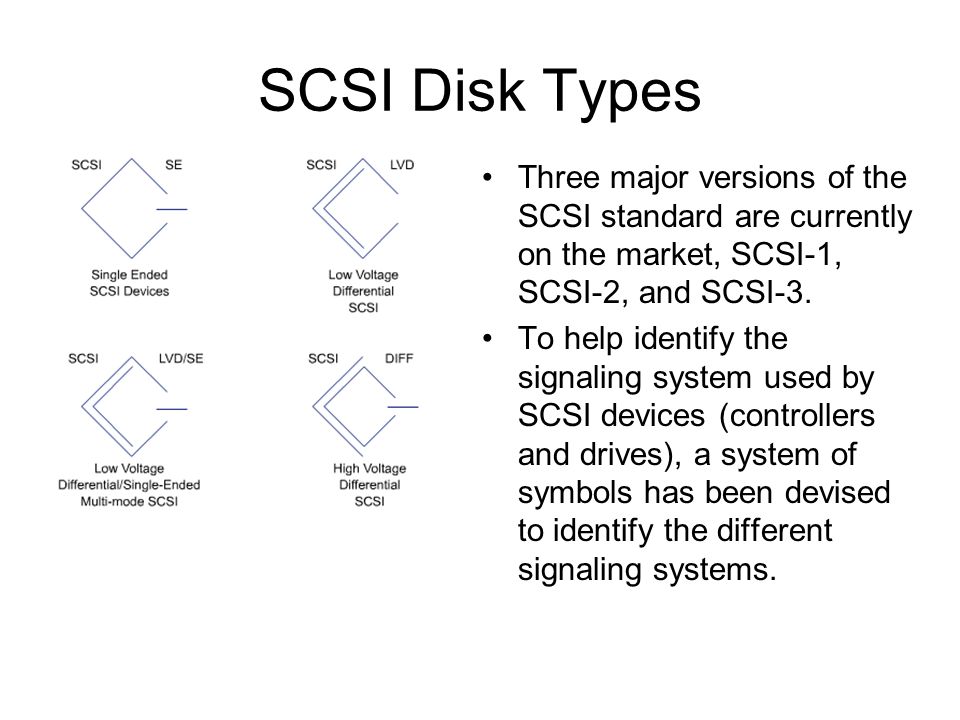 SCSI Disk Types

SCSI SE

Single Ended SCSI Devices

SCSI LVD

Low Voltage Differential SCSI

SCSI LVD/SE

Low Voltage Differential/Single-Ended Multi-mode SCSI

SCSI DIFF

High Voltage Differential SCSI

• Three major versions of the SCSI standard are currently on the market, SCSI-1, SCSI-2, and SCSI-3.

• To help identify the signaling system used by SCSI devices (controllers and drives), a system of symbols has been devised to identify the different signaling systems.